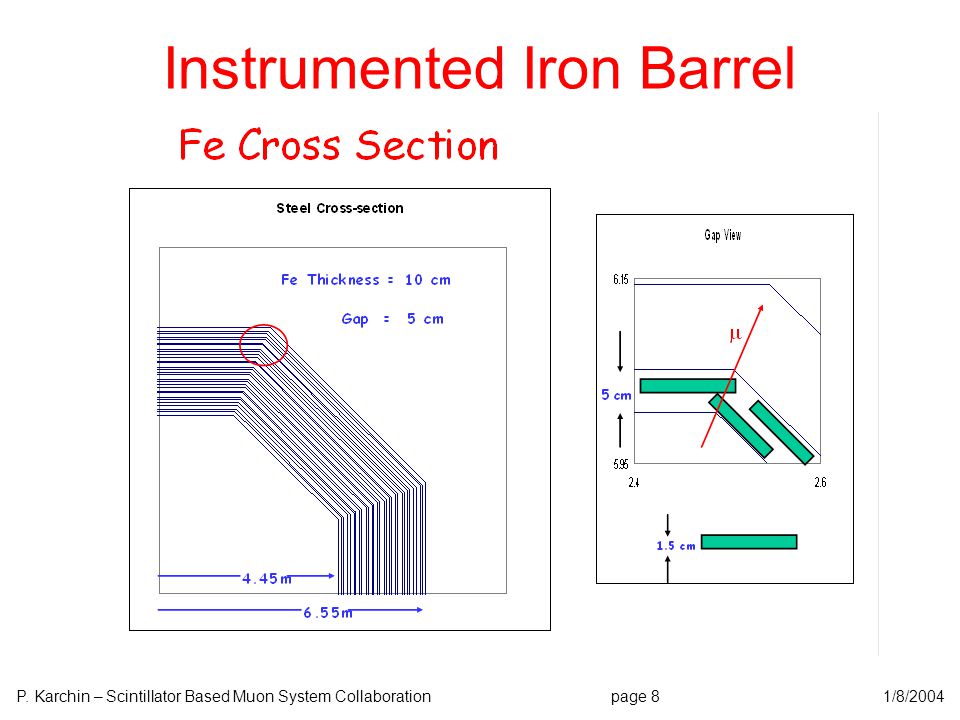 Instrumented Iron Barrel

Fe Cross Section

Steel Cross-section

Fe Thickness = 10 cm

Gap = 5 cm

4.45m

6.55m

Gap View

6.15

$\mu$

5 cm

5.95

2.4

2.6

1.5 cm

P. Karchin – Scintillator Based Muon System Collaboration

page 8

1/8/2004